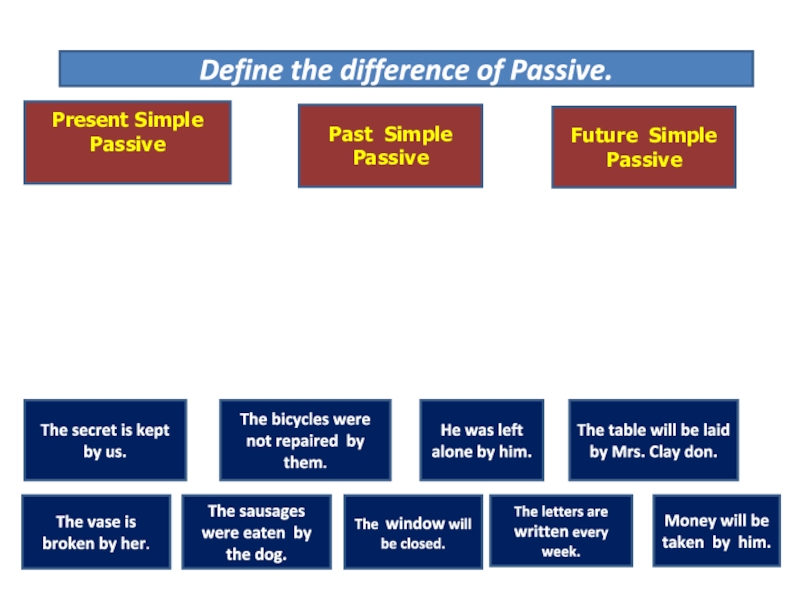 Define the difference of Passive.

Present Simple Passive

Past Simple Passive

Future Simple Passive

The secret is kept by us.

The bicycles were not repaired by them.

He was left alone by him.

The table will be laid by Mrs. Clay don.

The vase is broken by her.

The sausages were eaten by the dog.

The window will be closed.

The letters are written every week.

Money will be taken by him.